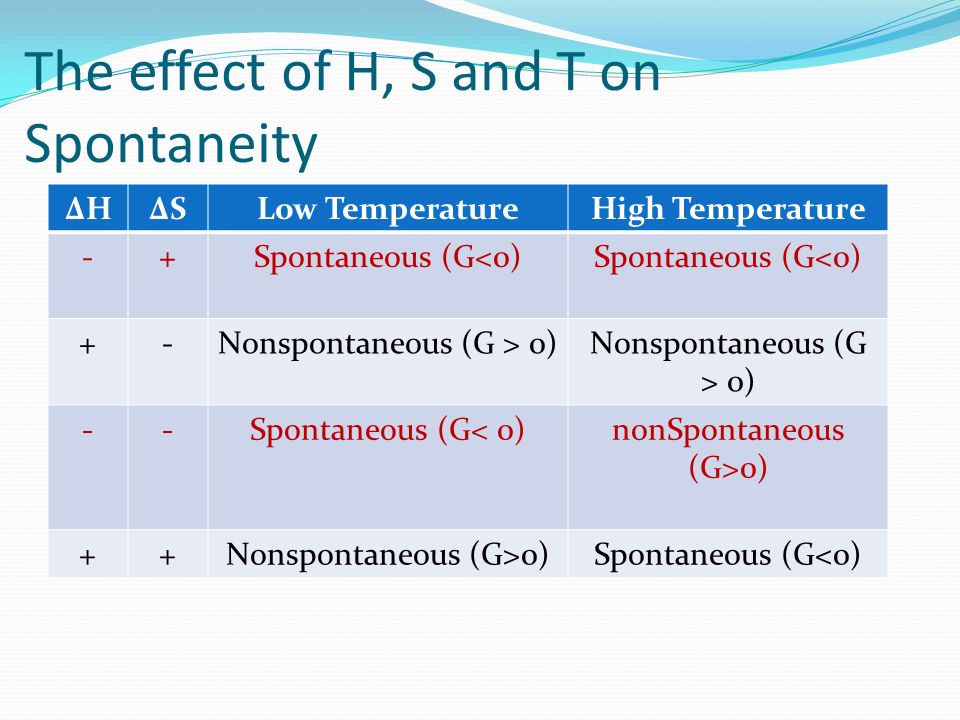 The effect of H, S and T on Spontaneity

| ΔH | ΔS | Low Temperature | High Temperature |
|---|---|---|---|
| - | + | Spontaneous (G<0) | Spontaneous (G<0) |
| + | - | Nonspontaneous (G > 0) | Nonspontaneous (G > 0) |
| - | - | Spontaneous (G< 0) | nonSpontaneous (G>0) |
| + | + | Nonspontaneous (G>0) | Spontaneous (G<0) |